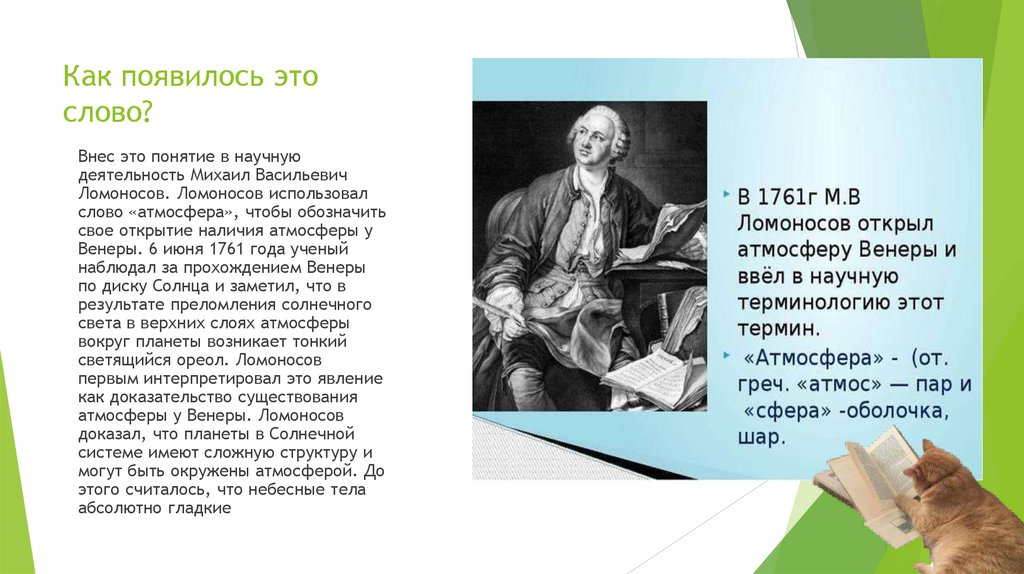 Как появилось это слово?

Внес это понятие в научную деятельность Михаил Васильевич Ломоносов. Ломоносов использовал слово «атмосфера», чтобы обозначить свое открытие наличия атмосферы у Венеры. 6 июня 1761 года ученый наблюдал за прохождением Венеры по диску Солнца и заметил, что в результате преломления солнечного света в верхних слоях атмосферы вокруг планеты возникает тонкий светящийся ореол. Ломоносов первым интерпретировал это явление как доказательство существования атмосферы у Венеры. Ломоносов доказал, что планеты в Солнечной системе имеют сложную структуру и могут быть окружены атмосферой. До этого считалось, что небесные тела абсолютно гладкие

В 1761г М.В Ломоносов открыл атмосферу Венеры и ввёл в научную терминологию этот термин.

«Атмосфера» - (от. греч. «атмос» — пар и «сфера» -оболочка, шар.